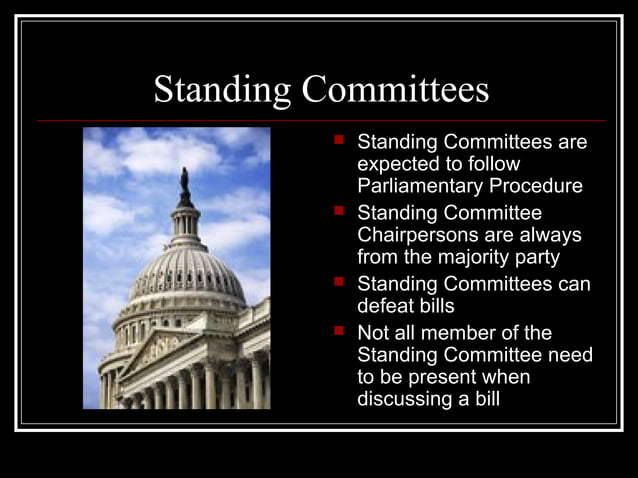 Standing Committees

- Standing Committees are expected to follow Parliamentary Procedure
- Standing Committee Chairpersons are always from the majority party
- Standing Committees can defeat bills
- Not all member of the Standing Committee need to be present when discussing a bill